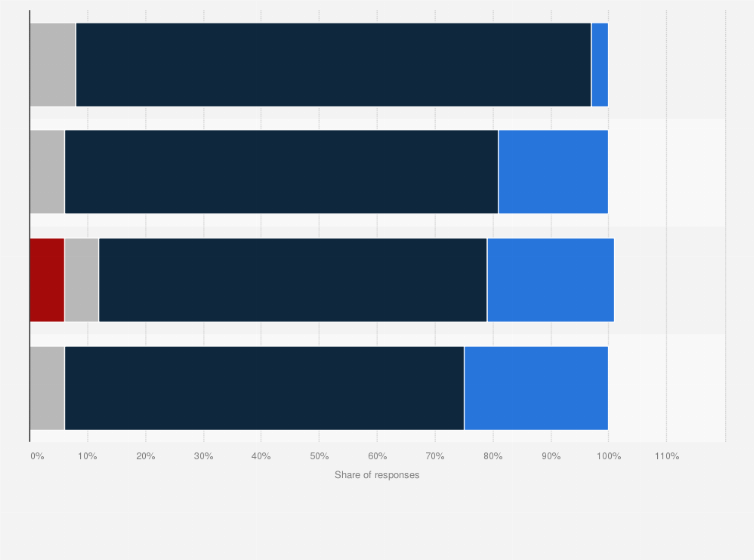 0% 10% 20% 30% 40% 50% 60% 70% 80% 90% 100% 110%

Share of responses